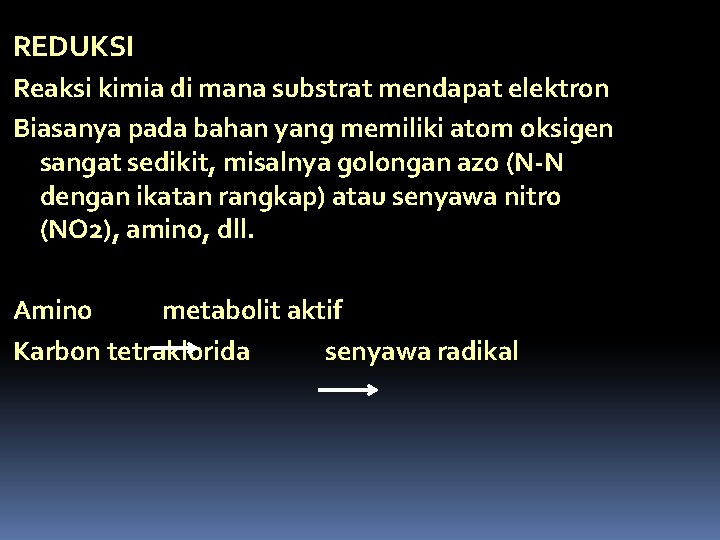 REDUKSI

Reaksi kimia di mana substrat mendapat elektron

Biasanya pada bahan yang memiliki atom oksigen sangat sedikit, misalnya golongan azo (N-N dengan ikatan rangkap) atau senyawa nitro (NO2), amino, dll.

Amino metabolit aktif

Karbon tetraklorida senyawa radikal